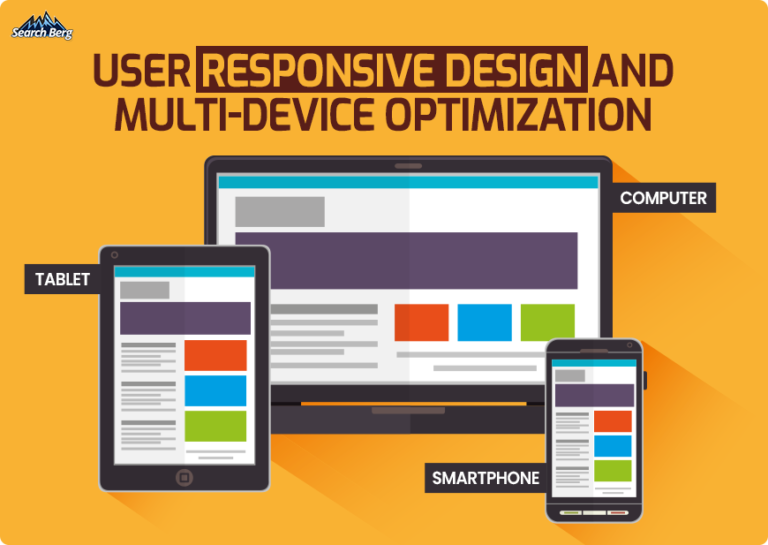 Search Berg

USER RESPONSIVE DESIGN AND MULTI-DEVICE OPTIMIZATION

COMPUTER

TABLET

SMARTPHONE